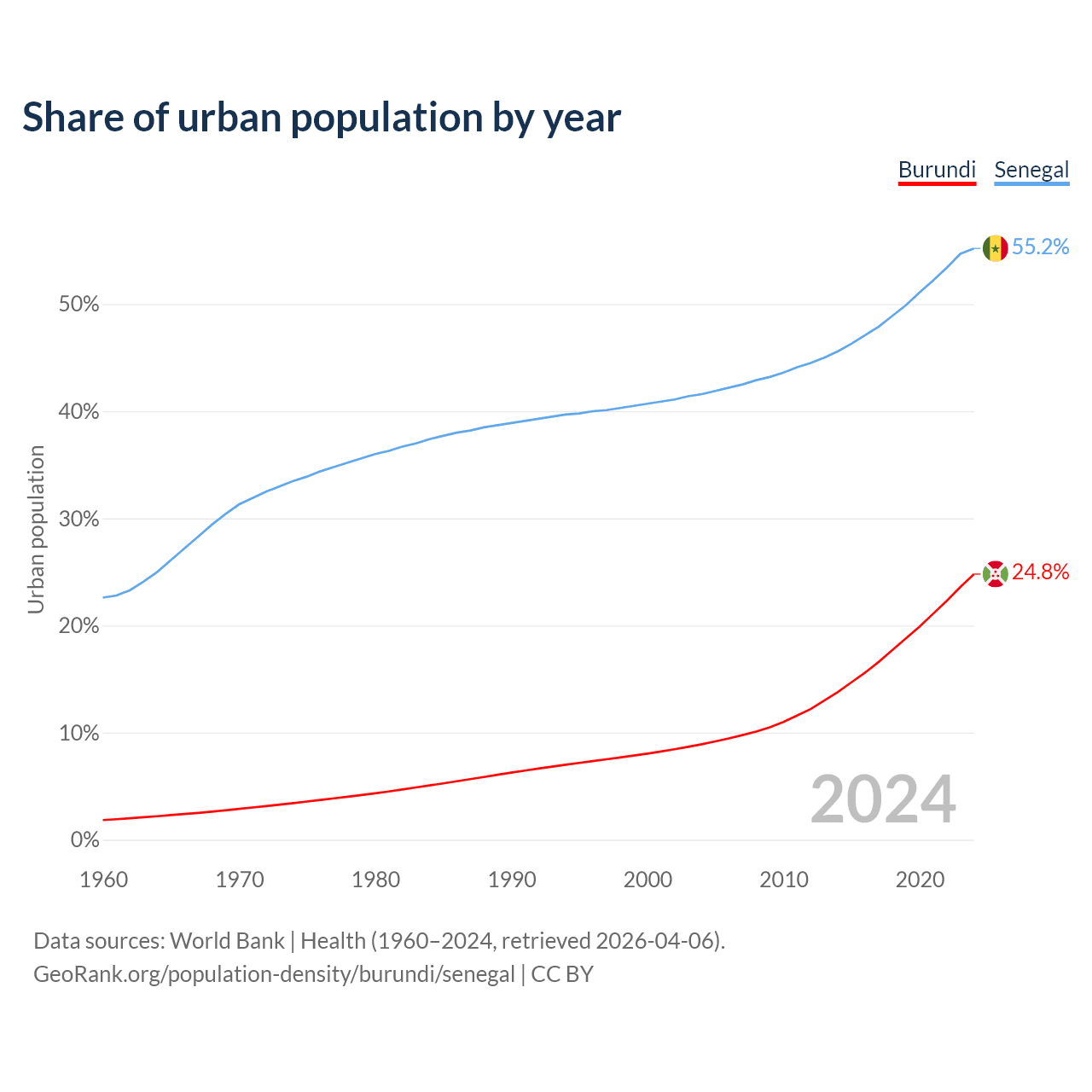 Share of urban population by year

Burundi Senegal

55.2%

24.8%

Urban population

50%

40%

30%

20%

10%

0%

2024

1960 1970 1980 1990 2000 2010 2020

Data sources: World Bank | Health (1960–2024, retrieved 2026-04-06).
GeoRank.org/population-density/burundi/senegal | CC BY